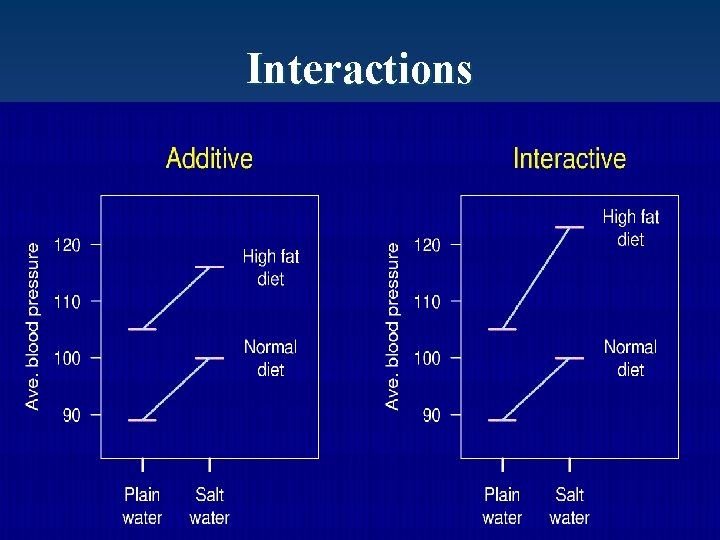 Interactions

Additive

Ave. blood pressure

120
110
100
90

High fat diet

Normal diet

Plain water
Salt water

Interactive

Ave. blood pressure

120
110
100
90

High fat diet

Normal diet

Plain water
Salt water